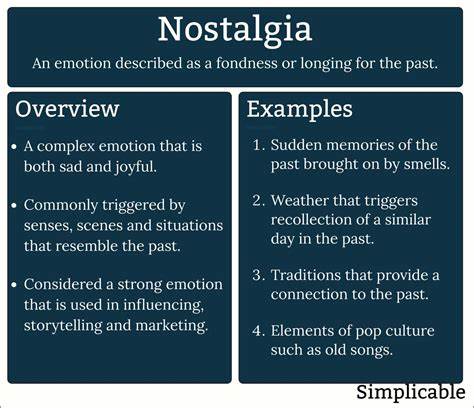 Nostalgia

An emotion described as a fondness or longing for the past.

Overview

• A complex emotion that is both sad and joyful.

• Commonly triggered by senses, scenes and situations that resemble the past.

• Considered a strong emotion that is used in influencing, storytelling and marketing.

Examples

1. Sudden memories of the past brought on by smells.

2. Weather that triggers recollection of a similar day in the past.

3. Traditions that provide a connection to the past.

4. Elements of pop culture such as old songs.

Simplicable